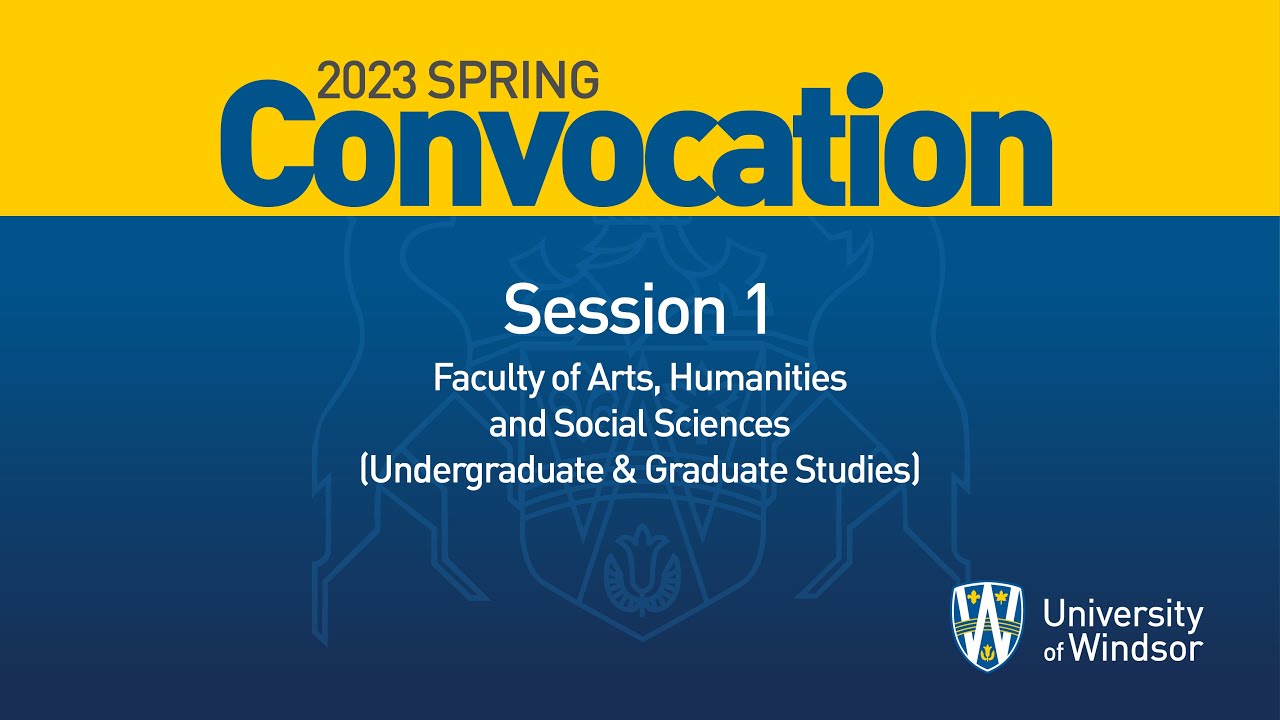 2023 SPRING
Convocation

Session 1

Faculty of Arts, Humanities and Social Sciences (Undergraduate & Graduate Studies)

University of Windsor